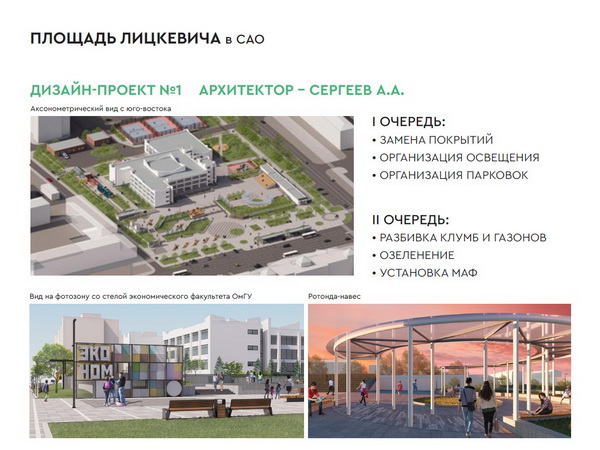 ПЛОЩАДЬ ЛИЦКЕВИЧА в САО

ДИЗАЙН-ПРОЕКТ №1 АРХИТЕКТОР – СЕРГЕЕВ А.А.

Аксонометрический вид с юго-востока

I ОЧЕРЕДЬ:
• ЗАМЕНА ПОКРЫТИЙ
• ОРГАНИЗАЦИЯ ОСВЕЩЕНИЯ
• ОРГАНИЗАЦИЯ ПАРКОВОК

II ОЧЕРЕДЬ:
• РАЗБИВКА КЛУМБ И ГАЗОНОВ
• ОЗЕЛЕНЕНИЕ
• УСТАНОВКА МАФ

Вид на фотозону со стелой экономического факультета ОмГУ

ЭКО НОМ

Ротонда-навес